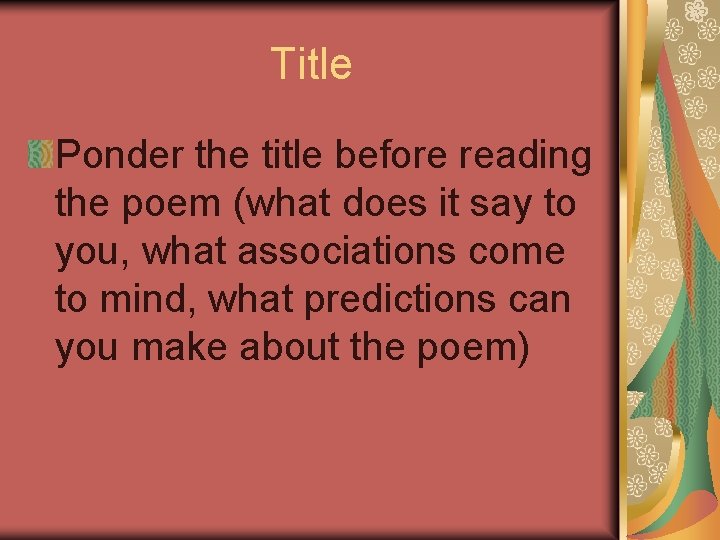 Title

Ponder the title before reading the poem (what does it say to you, what associations come to mind, what predictions can you make about the poem)